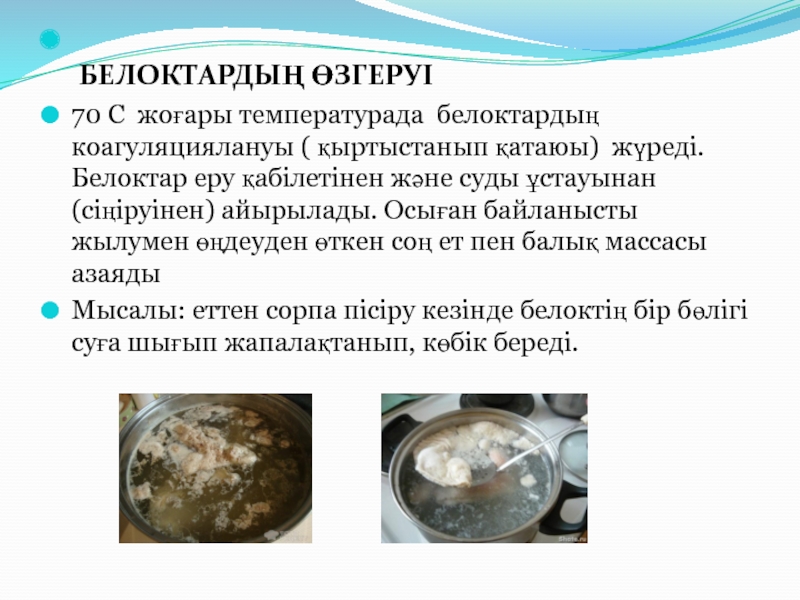 БЕЛОКТАРДЫҢ ӨЗГЕРУІ

70 С жоғары температурада белоктардың коагуляциялануы ( қыртыстанып қатаюы) жүреді. Белоктар еру қабілетінен және суды ұстауынан (сіңіруінен) айырылады. Осыған байланысты жылумен өңдеуден өткен соң ет пен балық массасы азаяды

Мысалы: еттен сорпа пісіру кезінде белоктің бір бөлігі суға шығып жапалақтанып, көбік береді.